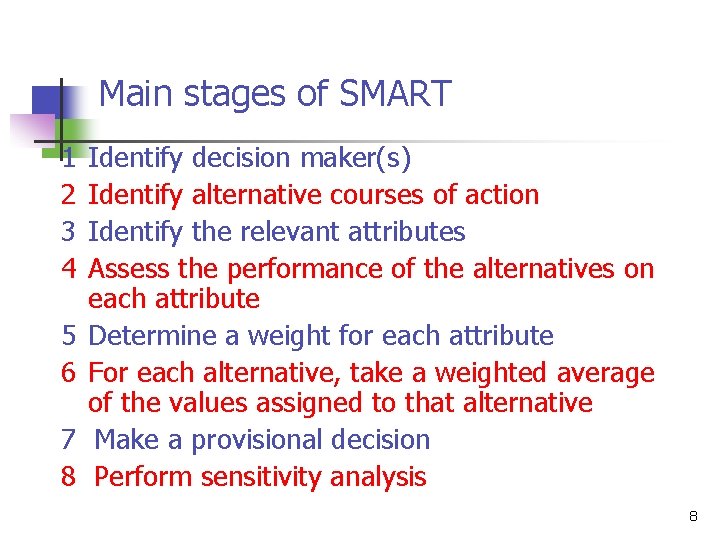 Main stages of SMART

1 Identify decision maker(s)
2 Identify alternative courses of action
3 Identify the relevant attributes
4 Assess the performance of the alternatives on each attribute
5 Determine a weight for each attribute
6 For each alternative, take a weighted average of the values assigned to that alternative
7 Make a provisional decision
8 Perform sensitivity analysis

8